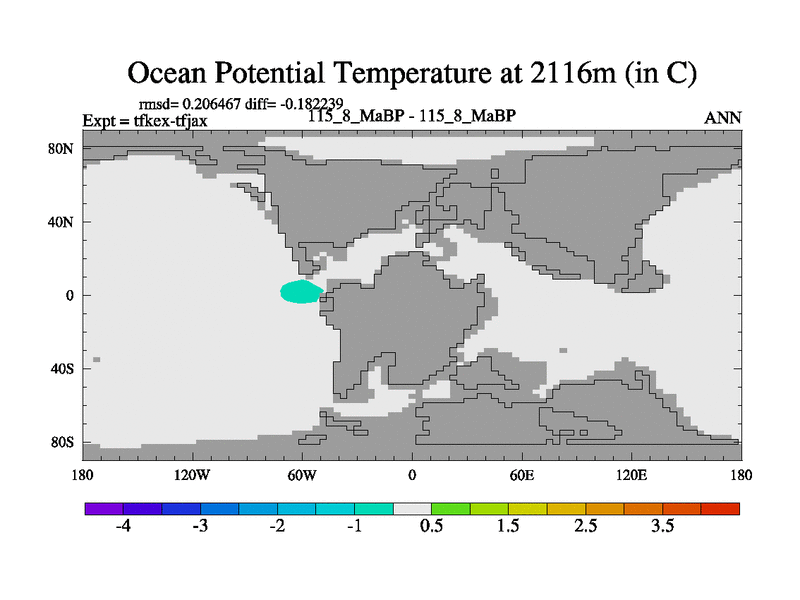 Ocean Potential Temperature at 2116m (in C)

rmsd= 0.206467 diff= -0.182239
Expt = tfkex-tfjax
115_8_MaBP - 115_8_MaBP
ANN

80N
40N
0
40S
80S

180
120W
60W
0
60E
120E
180

-4
-3
-2
-1
0.5
1.5
2.5
3.5